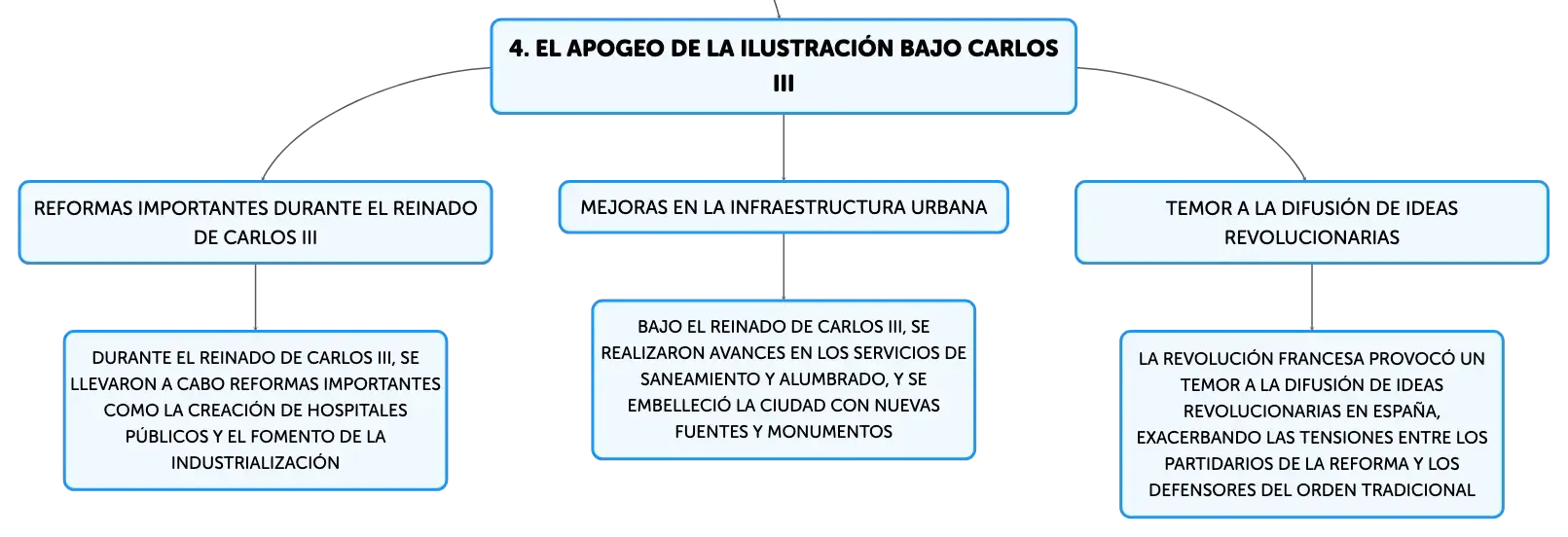 4. EL APOGEO DE LA ILUSTRACIÓN BAJO CARLOS III

REFORMAS IMPORTANTES DURANTE EL REINADO DE CARLOS III

DURANTE EL REINADO DE CARLOS III, SE LLEVARON A CABO REFORMAS IMPORTANTES COMO LA CREACIÓN DE HOSPITALES PÚBLICOS Y EL FOMENTO DE LA INDUSTRIALIZACIÓN

MEJORAS EN LA INFRAESTRUCTURA URBANA

BAJO EL REINADO DE CARLOS III, SE REALIZARON AVANCES EN LOS SERVICIOS DE SANEAMIENTO Y ALUMBRADO, Y SE EMBELLECIÓ LA CIUDAD CON NUEVAS FUENTES Y MONUMENTOS

TEMOR A LA DIFUSIÓN DE IDEAS REVOLUCIONARIAS

LA REVOLUCIÓN FRANCESA PROVOCÓ UN TEMOR A LA DIFUSIÓN DE IDEAS REVOLUCIONARIAS EN ESPAÑA, EXACERBANDO LAS TENSIONES ENTRE LOS PARTIDARIOS DE LA REFORMA Y LOS DEFENSORES DEL ORDEN TRADICIONAL